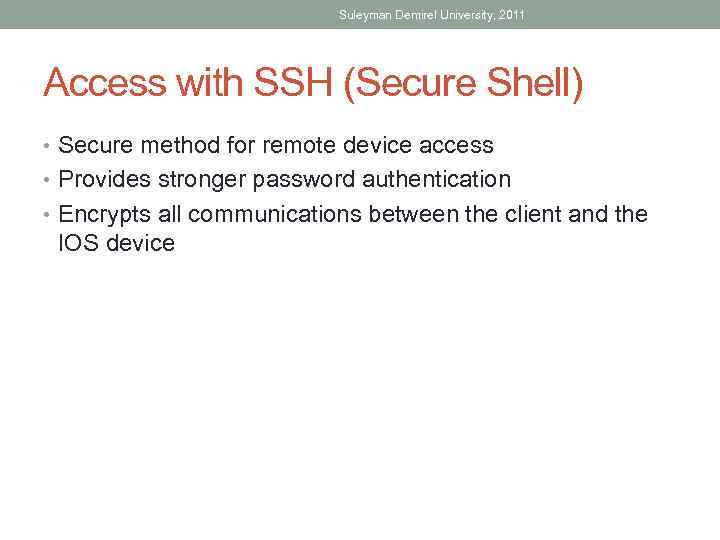 Suleyman Demirel University, 2011

Access with SSH (Secure Shell)

• Secure method for remote device access
• Provides stronger password authentication
• Encrypts all communications between the client and the IOS device